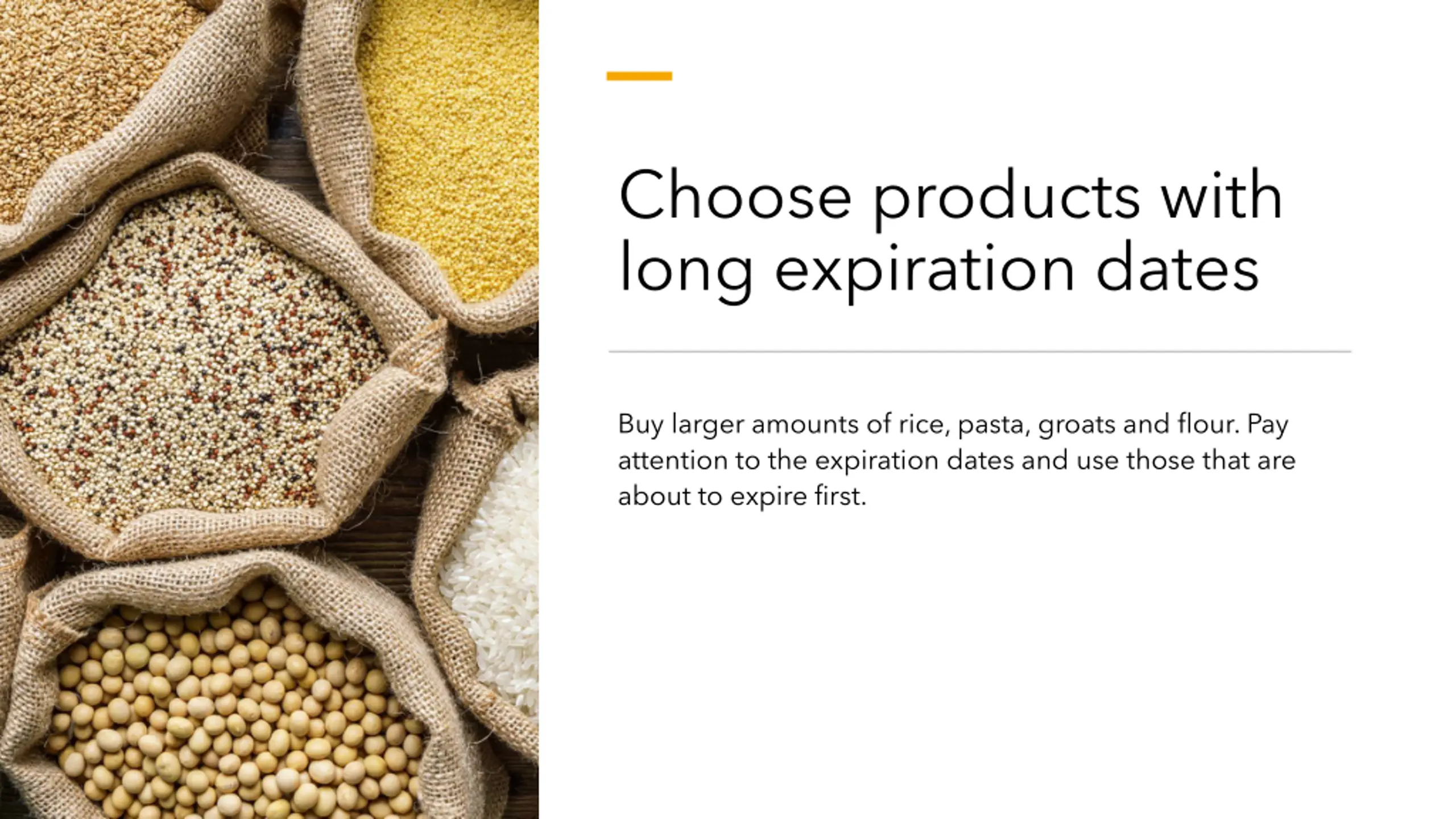 Choose products with long expiration dates

Buy larger amounts of rice, pasta, groats and flour. Pay attention to the expiration dates and use those that are about to expire first.